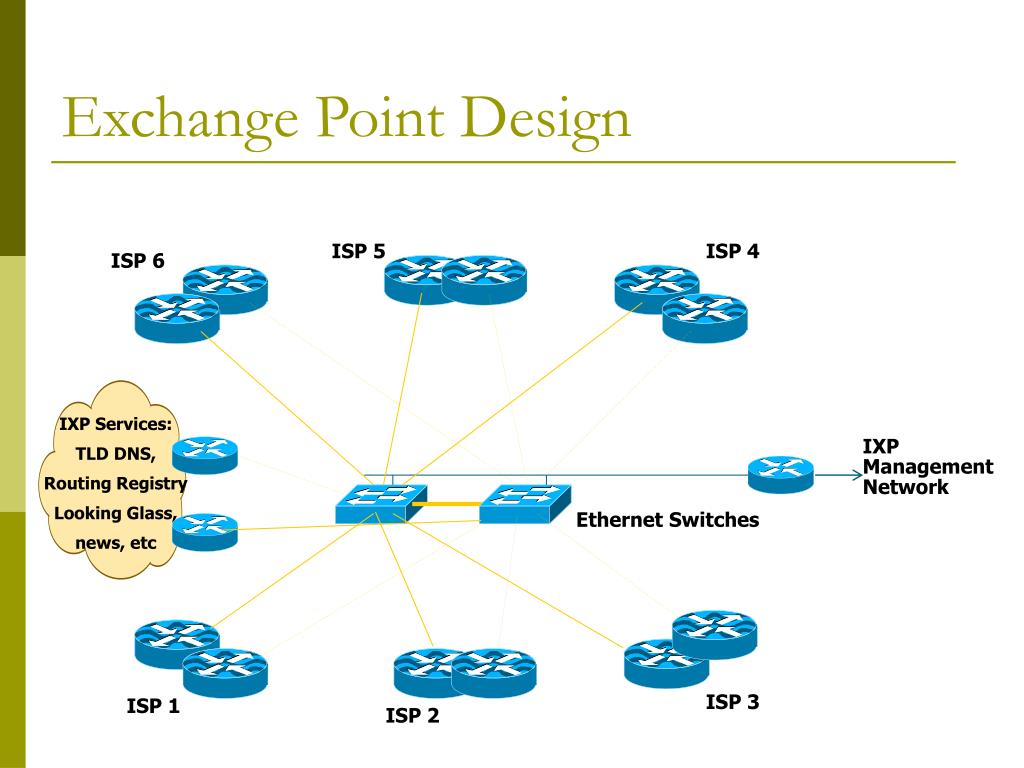 Exchange Point Design

ISP 6

ISP 5

ISP 4

IXP Services:
TLD DNS,
Routing Registry
Looking Glass,
news, etc

IXP
Management
Network

Ethernet Switches

ISP 1

ISP 2

ISP 3